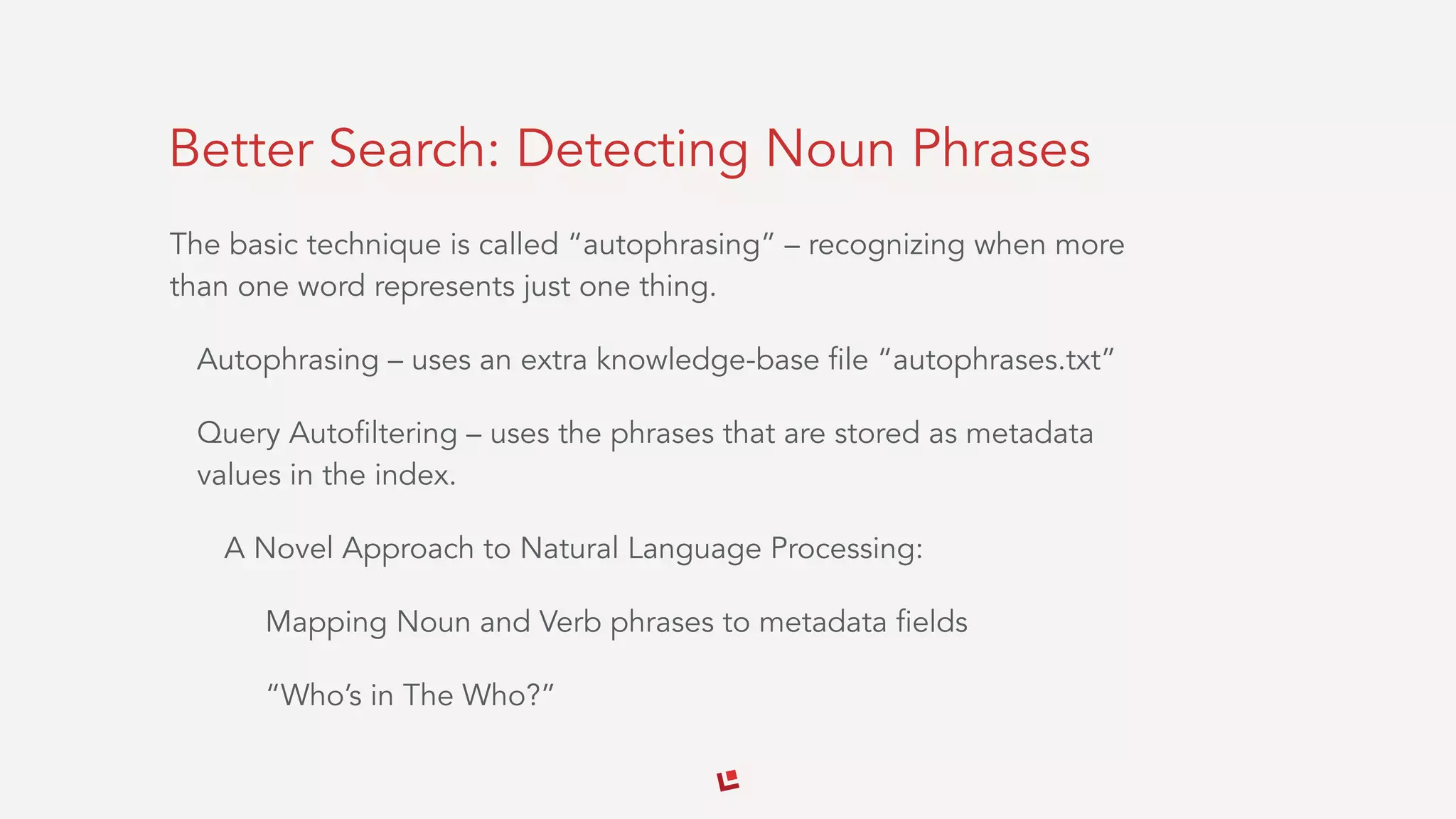 Better Search: Detecting Noun Phrases

The basic technique is called “autophrasing” – recognizing when more than one word represents just one thing.

Autophrasing – uses an extra knowledge-base file “autophrases.txt”

Query Autofiltering – uses the phrases that are stored as metadata values in the index.

A Novel Approach to Natural Language Processing:

Mapping Noun and Verb phrases to metadata fields

“Who’s in The Who?”